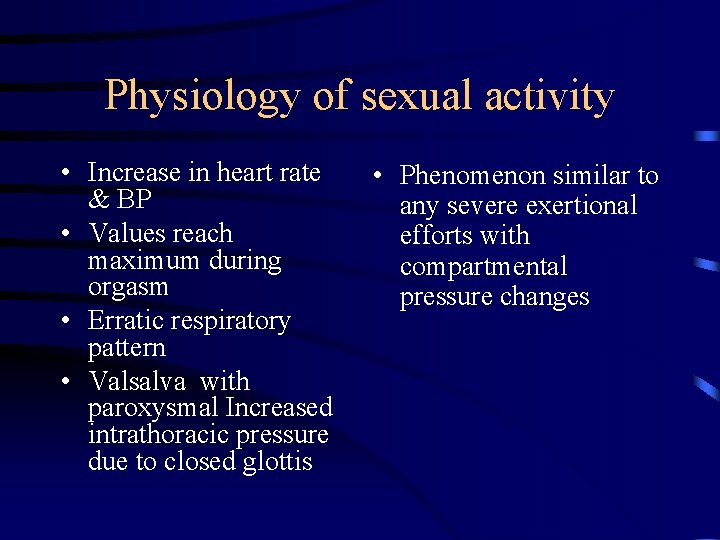 Physiology of sexual activity

• Increase in heart rate & BP
• Values reach maximum during orgasm
• Erratic respiratory pattern
• Valsalva with paroxysmal Increased intrathoracic pressure due to closed glottis

• Phenomenon similar to any severe exertional efforts with compartmental pressure changes